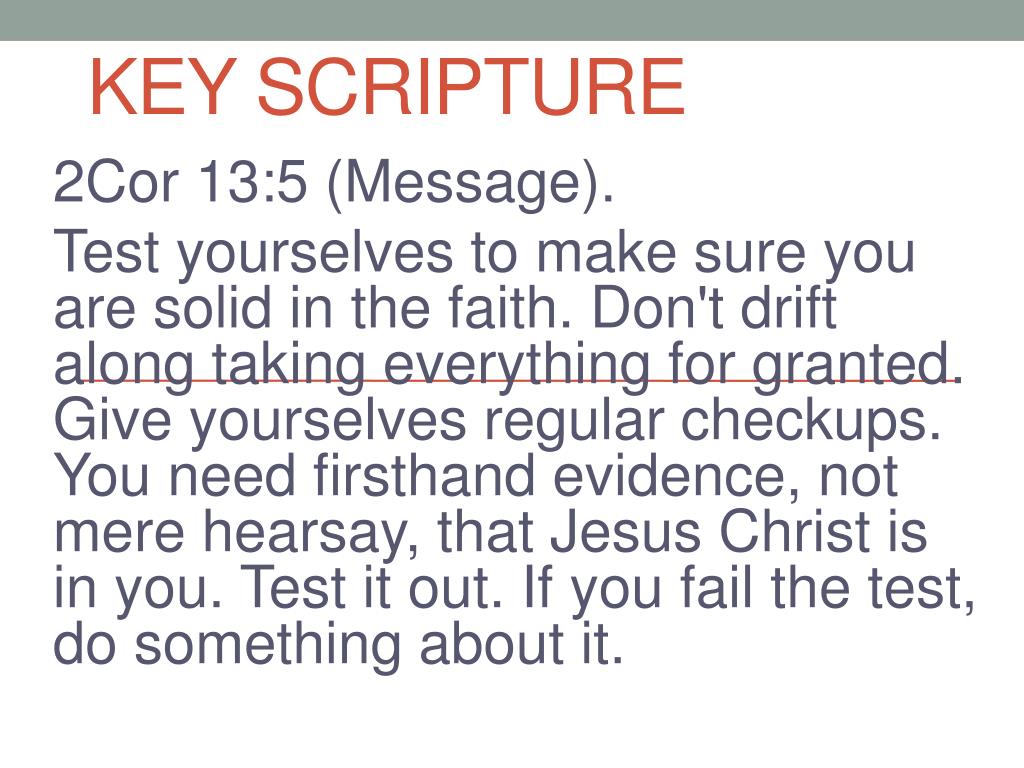 KEY SCRIPTURE

2Cor 13:5 (Message).

Test yourselves to make sure you are solid in the faith. Don't drift along taking everything for granted. Give yourselves regular checkups. You need firsthand evidence, not mere hearsay, that Jesus Christ is in you. Test it out. If you fail the test, do something about it.